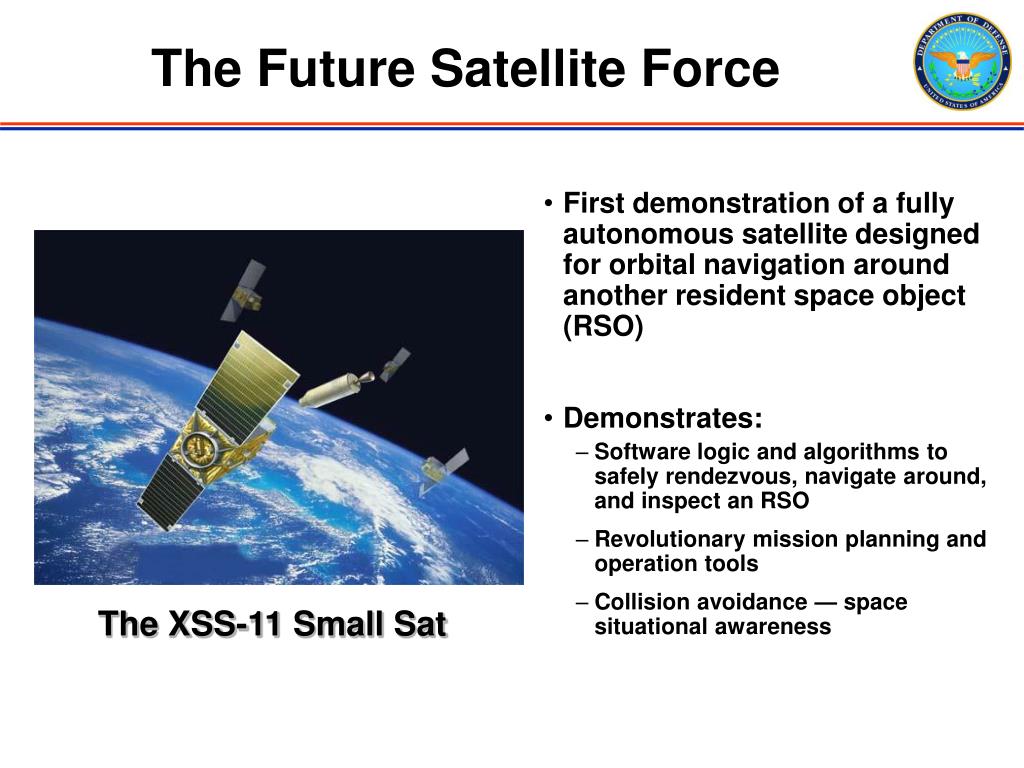 The Future Satellite Force

DEPARTMENT OF DEFENSE
UNITED STATES OF AMERICA

The XSS-11 Small Sat

• First demonstration of a fully autonomous satellite designed for orbital navigation around another resident space object (RSO)

• Demonstrates:
– Software logic and algorithms to safely rendezvous, navigate around, and inspect an RSO
– Revolutionary mission planning and operation tools
– Collision avoidance — space situational awareness